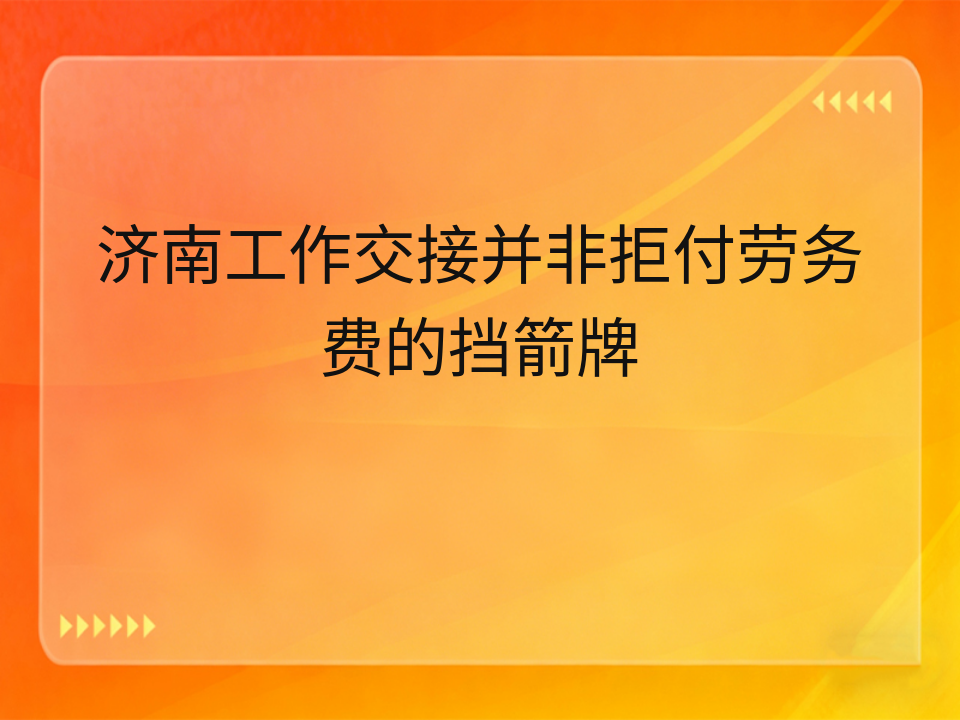 济南工作交接并非拒付劳务费的挡箭牌